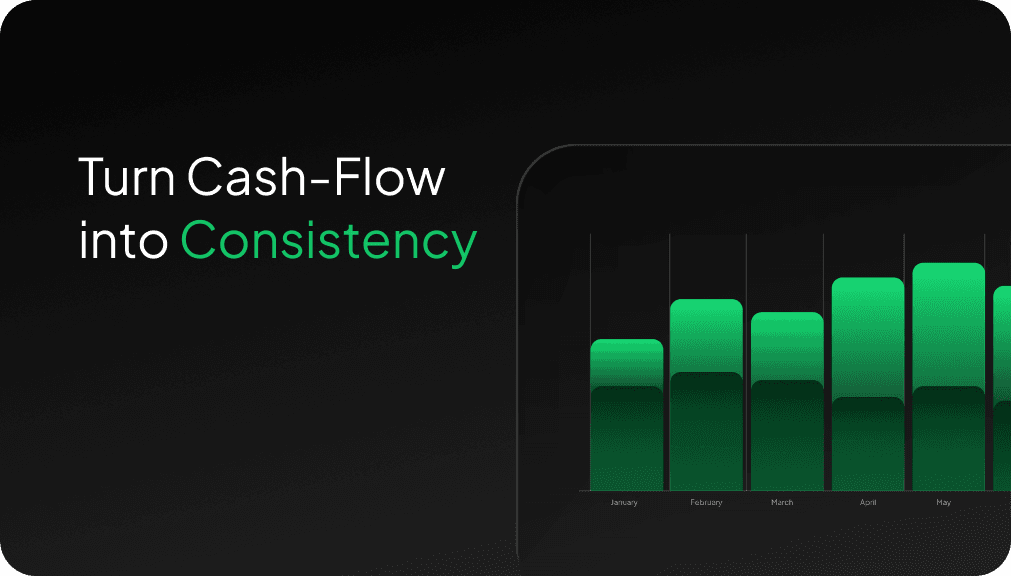 Turn Cash-Flow into Consistency

January
February
March
April
May